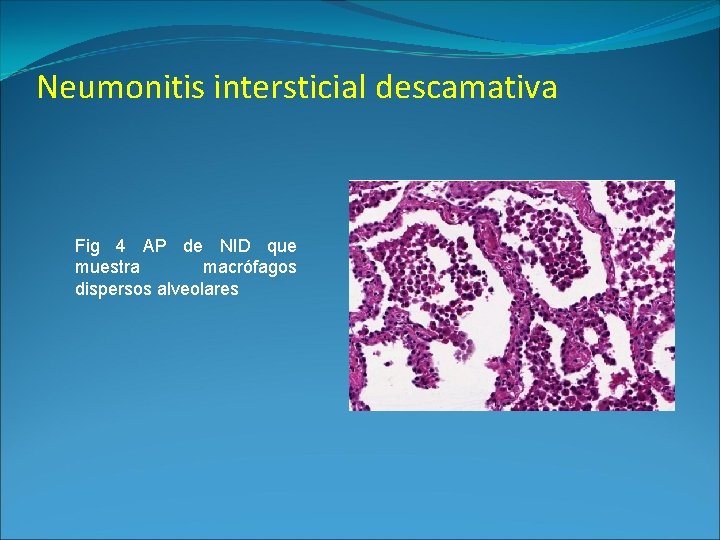 Neumonitis intersticial descamativa

Fig 4 AP de NID que muestra macrófagos dispersos alveolares